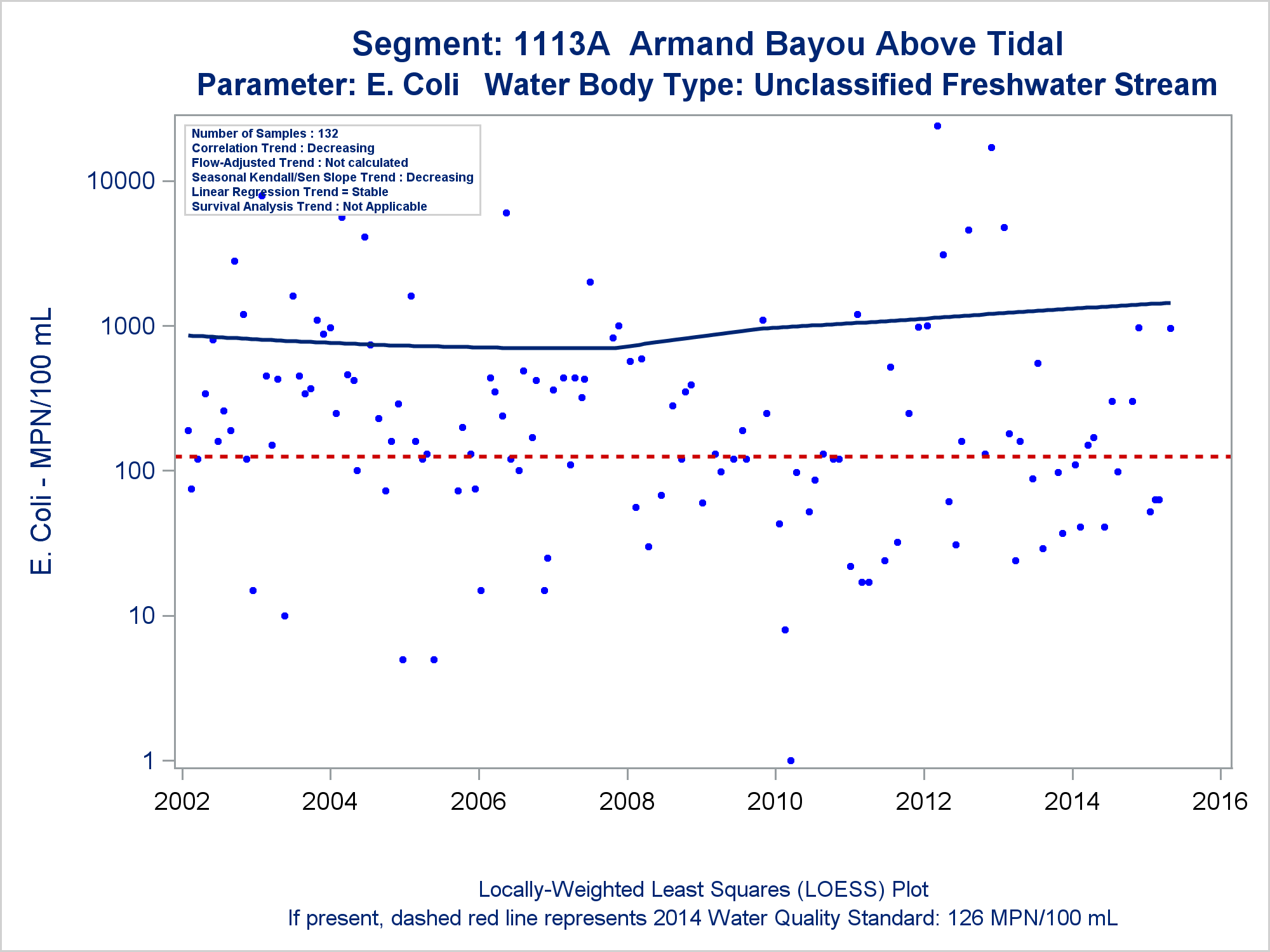 Segment: 1113A Armand Bayou Above Tidal
Parameter: E. Coli Water Body Type: Unclassified Freshwater Stream

Number of Samples : 132
Correlation Trend : Decreasing
Flow-Adjusted Trend : Not calculated
Seasonal Kendall/Sen Slope Trend : Decreasing
Linear Regression Trend = Stable
Survival Analysis Trend : Not Applicable

E. Coli - MPN/100 mL

10000
1000
100
10
1

2002
2004
2006
2008
2010
2012
2014
2016

Locally-Weighted Least Squares (LOESS) Plot
If present, dashed red line represents 2014 Water Quality Standard: 126 MPN/100 mL